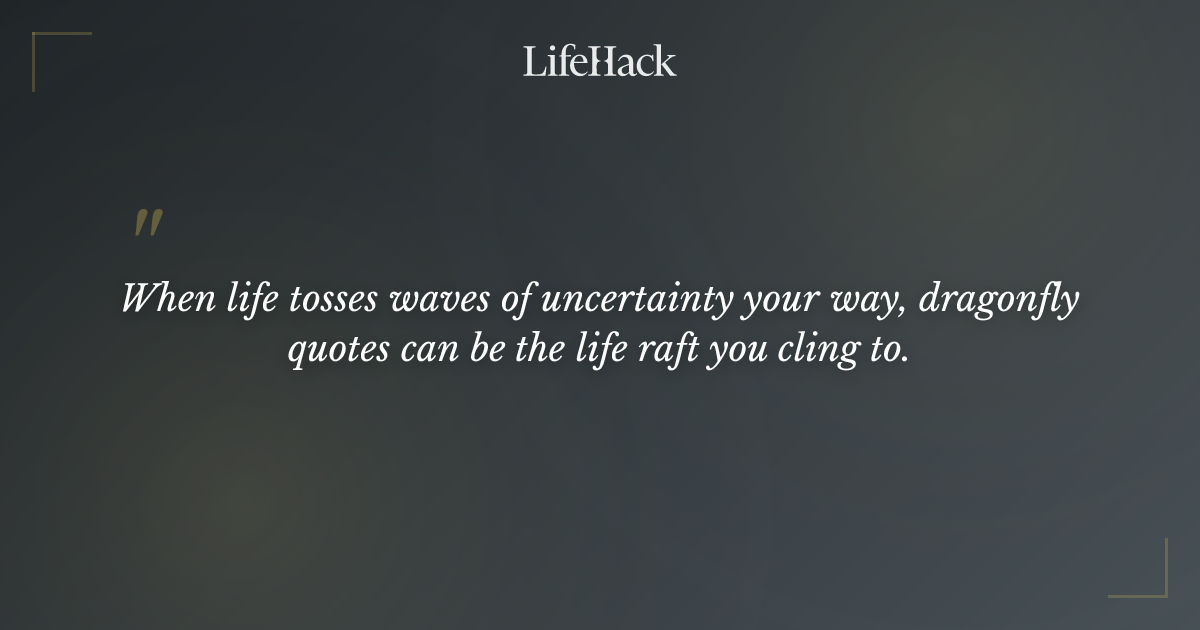 LifeHack

"

When life tosses waves of uncertainty your way, dragonfly quotes can be the life raft you cling to.